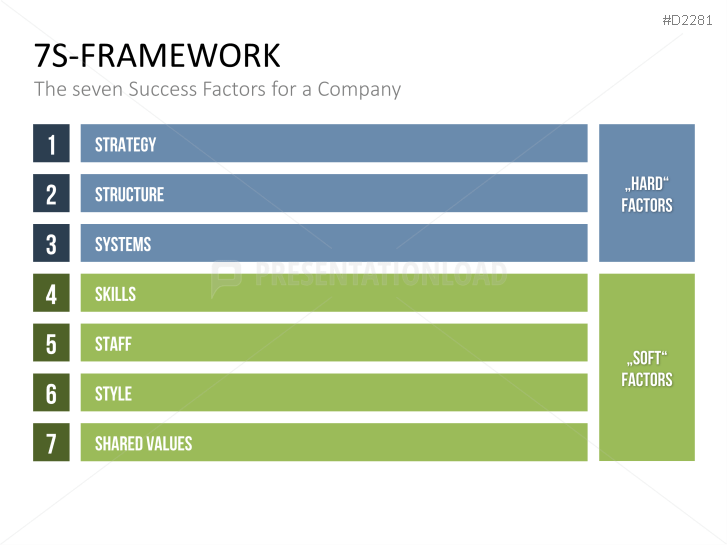 #D2281

7S-FRAMEWORK

The seven Success Factors for a Company

1 STRATEGY

2 STRUCTURE

3 SYSTEMS

„HARD“ FACTORS

PRESENTATIONLOAD

4 SKILLS

5 STAFF

6 STYLE

7 SHARED VALUES

„SOFT“ FACTORS